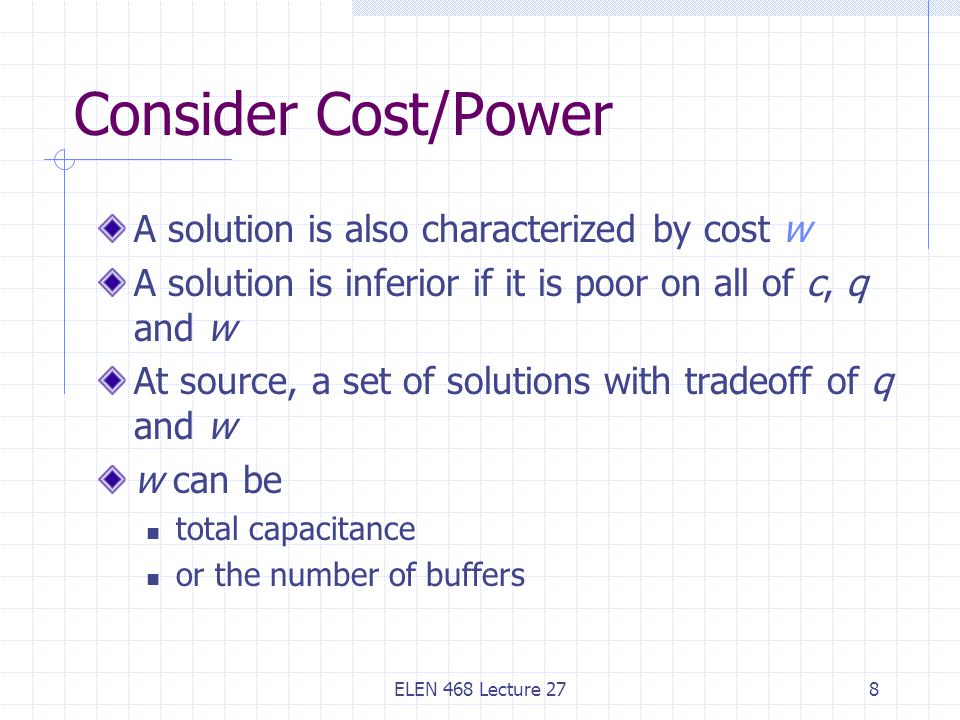 Consider Cost/Power

A solution is also characterized by cost $w$

A solution is inferior if it is poor on all of $c$, $q$ and $w$

At source, a set of solutions with tradeoff of $q$ and $w$

$w$ can be

total capacitance

or the number of buffers

ELEN 468 Lecture 27

8